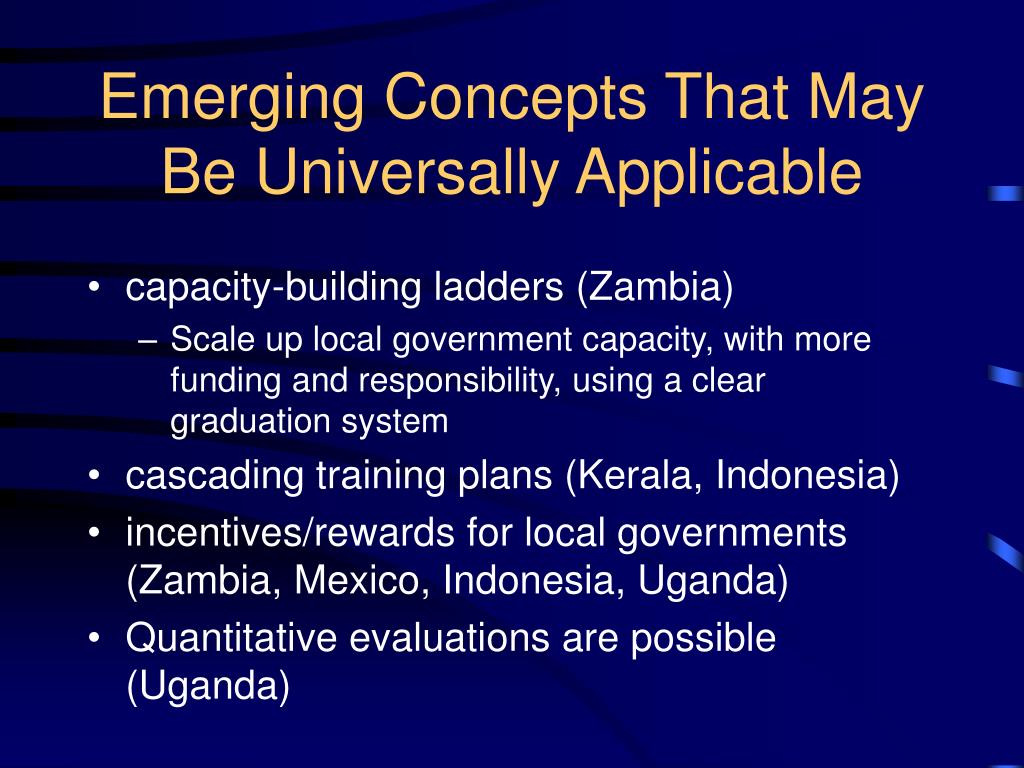 Emerging Concepts That May Be Universally Applicable

• capacity-building ladders (Zambia)
  – Scale up local government capacity, with more funding and responsibility, using a clear graduation system
• cascading training plans (Kerala, Indonesia)
• incentives/rewards for local governments (Zambia, Mexico, Indonesia, Uganda)
• Quantitative evaluations are possible (Uganda)